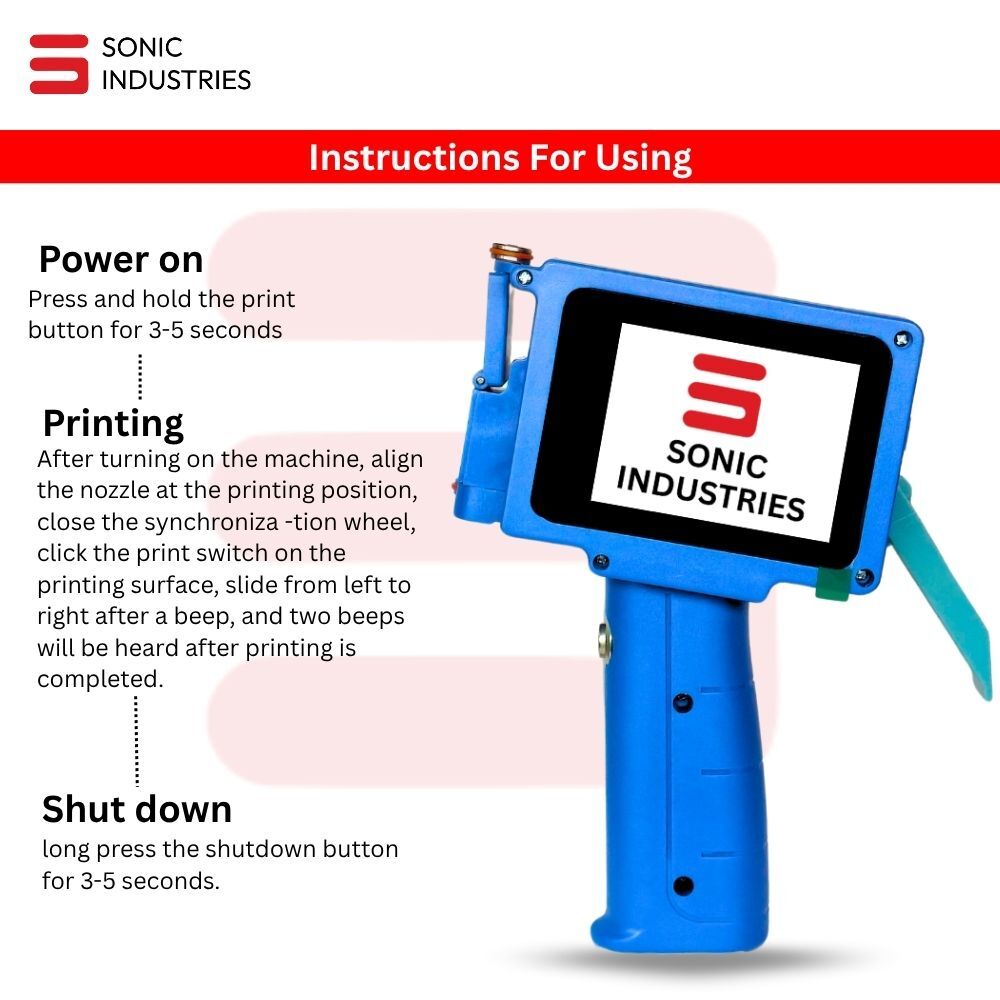 SONIC INDUSTRIES

Instructions For Using

Power on
Press and hold the print button for 3-5 seconds

Printing
After turning on the machine, align the nozzle at the printing position, close the synchroniza -tion wheel, click the print switch on the printing surface, slide from left to right after a beep, and two beeps will be heard after printing is completed.

Shut down
long press the shutdown button for 3-5 seconds.

SONIC INDUSTRIES